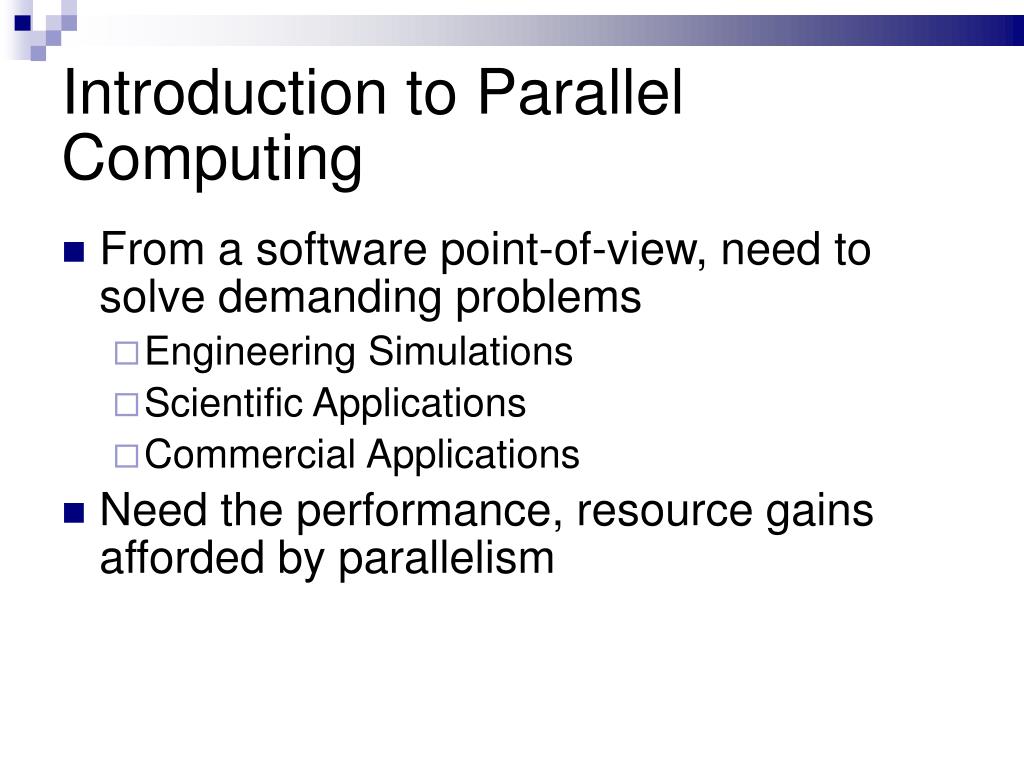 Introduction to Parallel Computing

From a software point-of-view, need to solve demanding problems

Engineering Simulations

Scientific Applications

Commercial Applications

Need the performance, resource gains afforded by parallelism